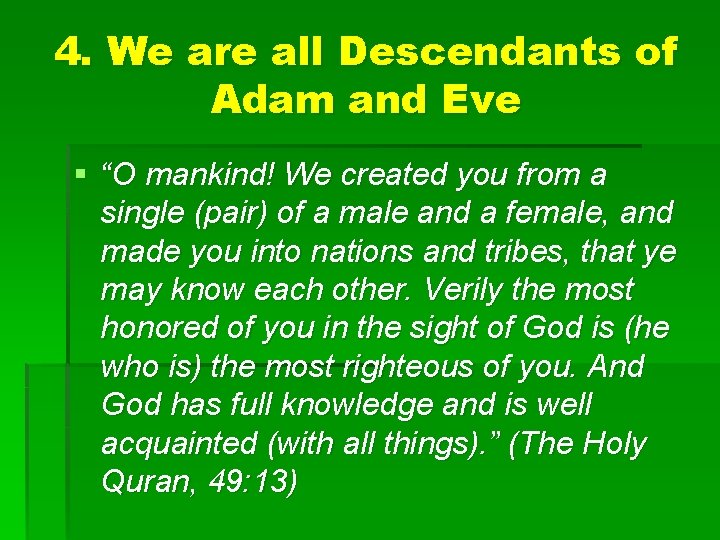 4. We are all Descendants of Adam and Eve

▪ “O mankind! We created you from a single (pair) of a male and a female, and made you into nations and tribes, that ye may know each other. Verily the most honored of you in the sight of God is (he who is) the most righteous of you. And God has full knowledge and is well acquainted (with all things).” (The Holy Quran, 49:13)